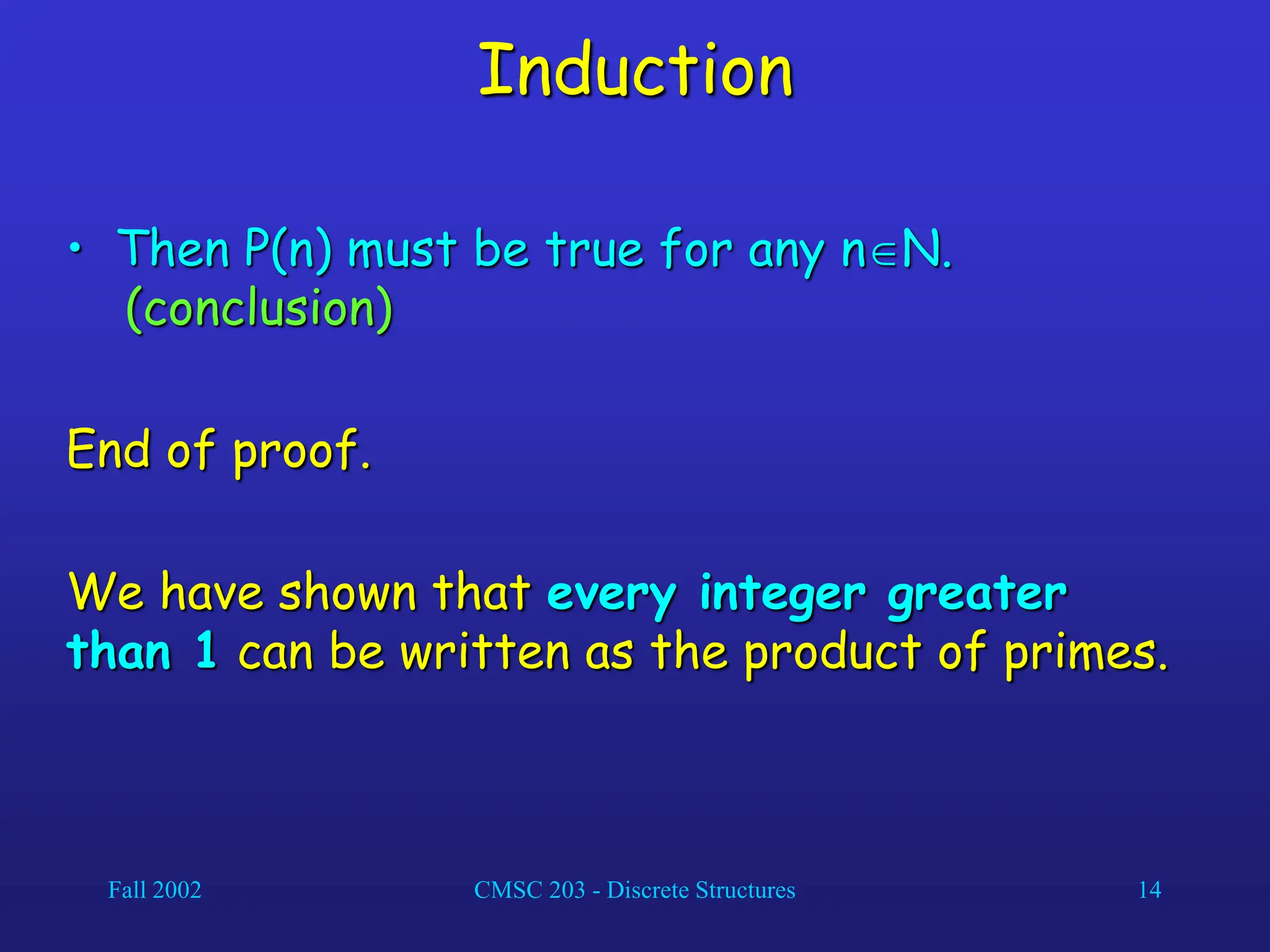 Induction

• Then P(n) must be true for any $n \in N$. (conclusion)

End of proof.

We have shown that every integer greater than 1 can be written as the product of primes.

Fall 2002

CMSC 203 - Discrete Structures

14